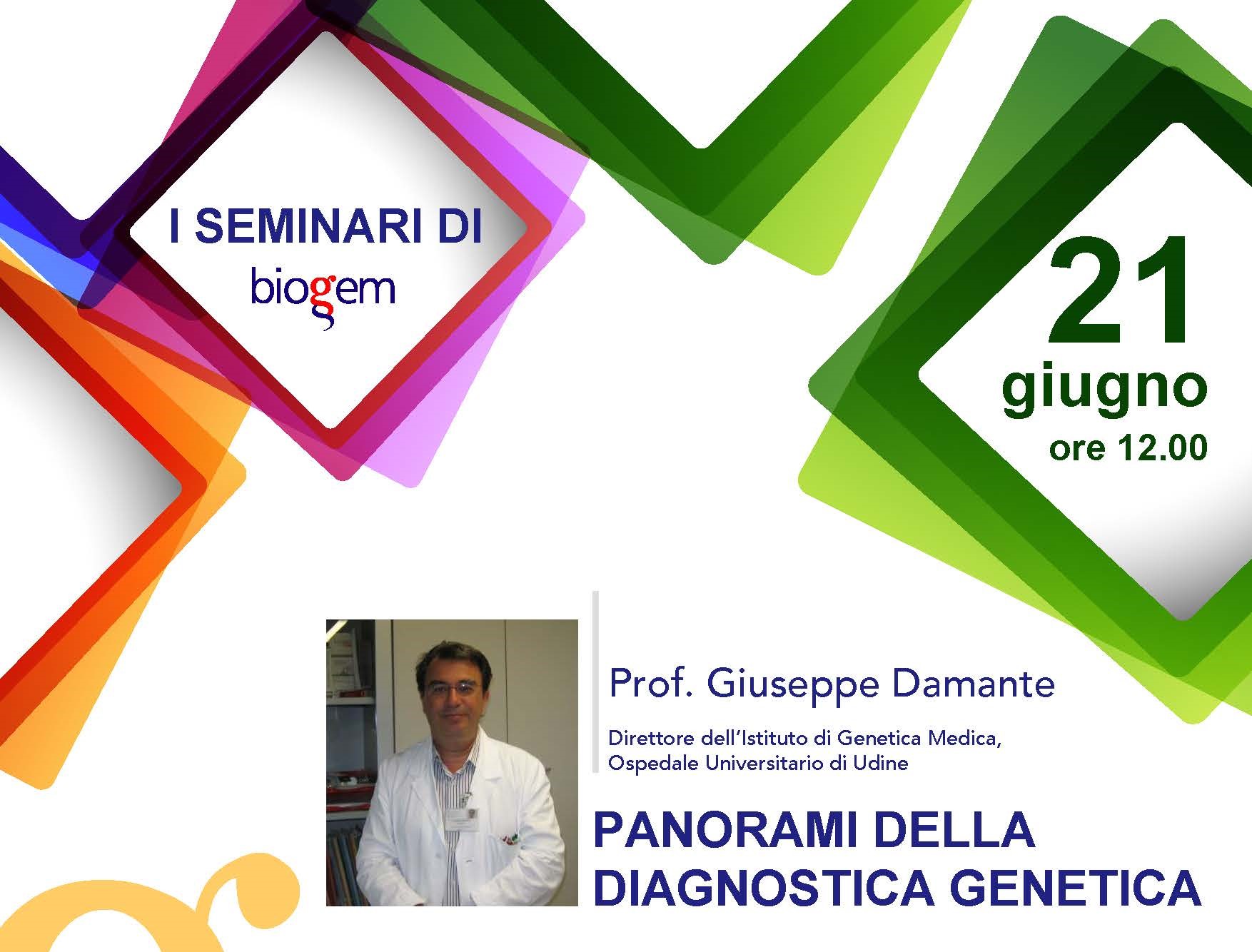 I SEMINARI DI
biogem

21
giugno
ore 12.00

Prof. Giuseppe Damante
Direttore dell'Istituto di Genetica Medica, Ospedale Universitario di Udine

PANORAMI DELLA DIAGNOSTICA GENETICA